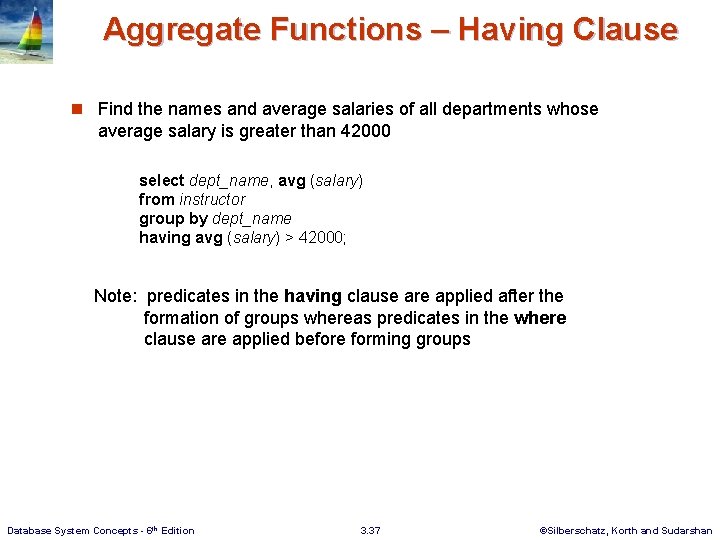 Aggregate Functions – Having Clause

Find the names and average salaries of all departments whose average salary is greater than 42000

select dept_name, avg (salary)
from instructor
group by dept_name
having avg (salary) > 42000;

Note: predicates in the having clause are applied after the formation of groups whereas predicates in the where clause are applied before forming groups

Database System Concepts - 6th Edition 3.37 ©Silberschatz, Korth and Sudarshan